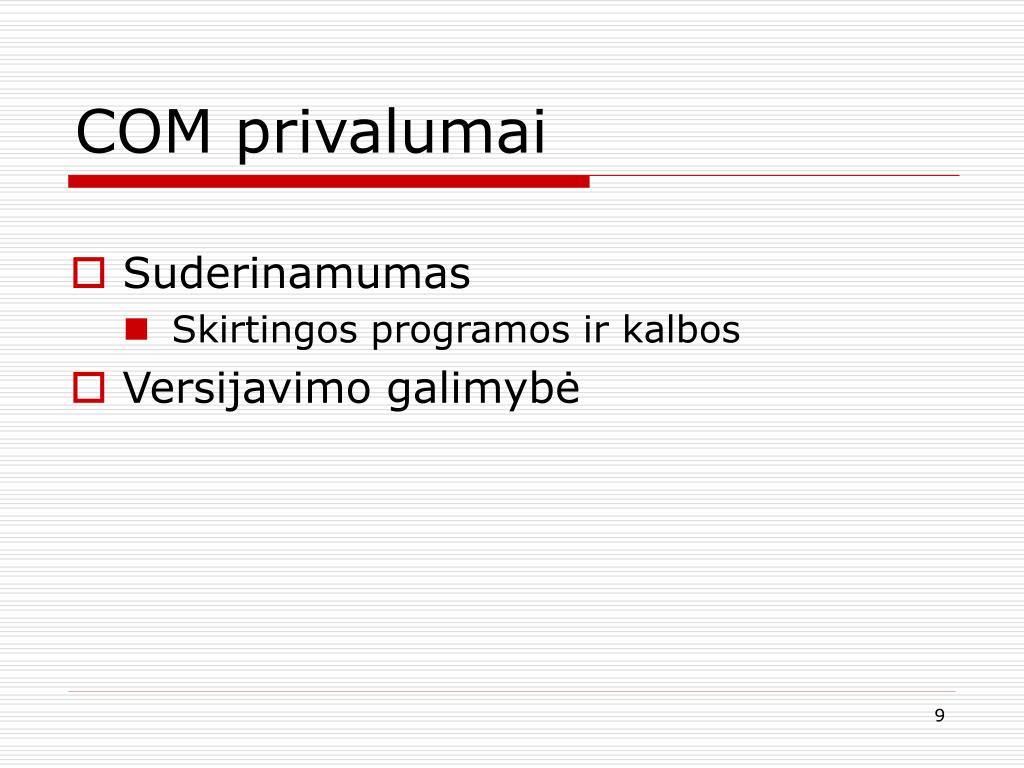 COM privalumai

Suderinamumas

Skirtingos programos ir kalbos

Versijavimo galimybė

9